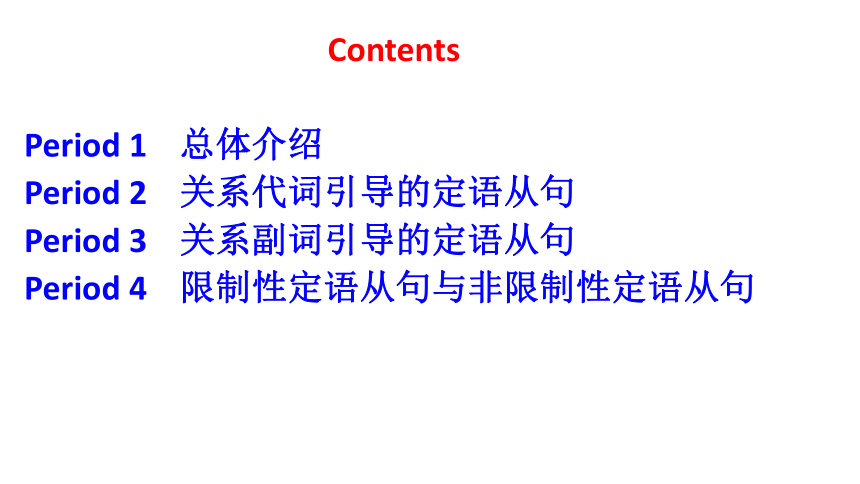 Contents

Period 1　总体介绍
Period 2　关系代词引导的定语从句
Period 3　关系副词引导的定语从句
Period 4　限制性定语从句与非限制性定语从句